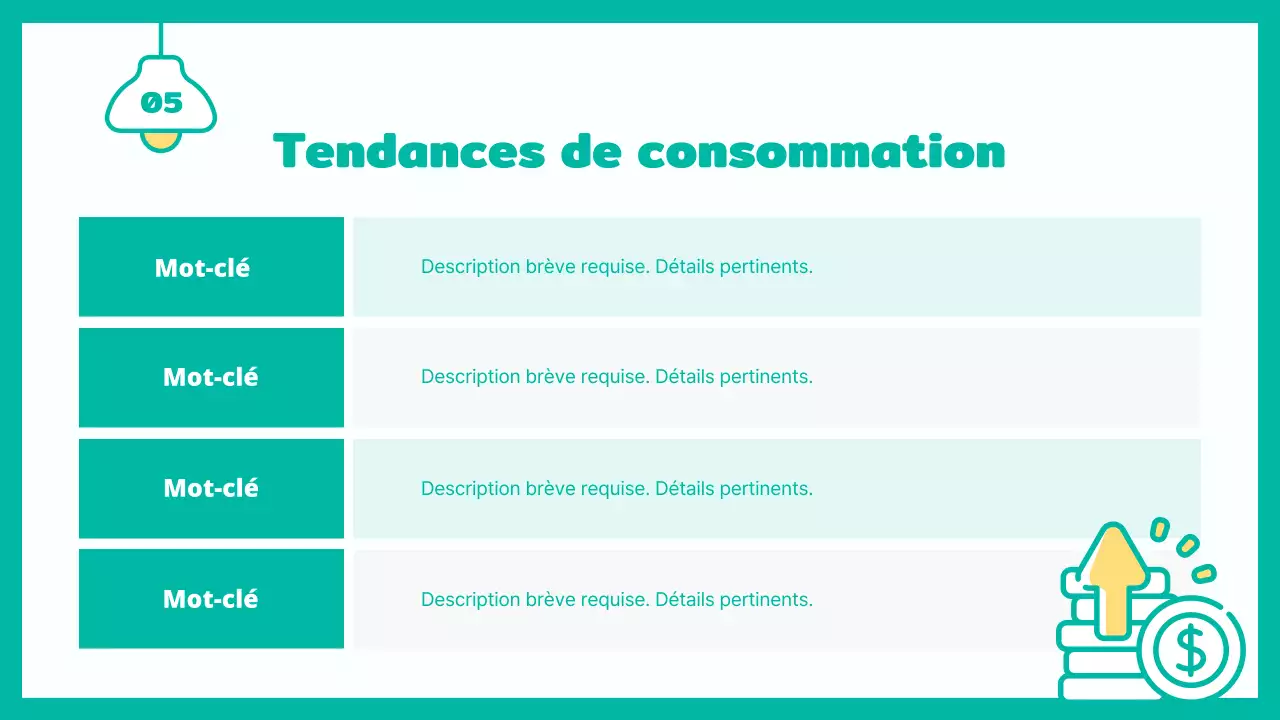 05

Tendances de consommation

| Mot-clé | Description brève requise. Détails pertinents. |
|---|---|
| Mot-clé | Description brève requise. Détails pertinents. |
| Mot-clé | Description brève requise. Détails pertinents. |
| Mot-clé | Description brève requise. Détails pertinents. |

$